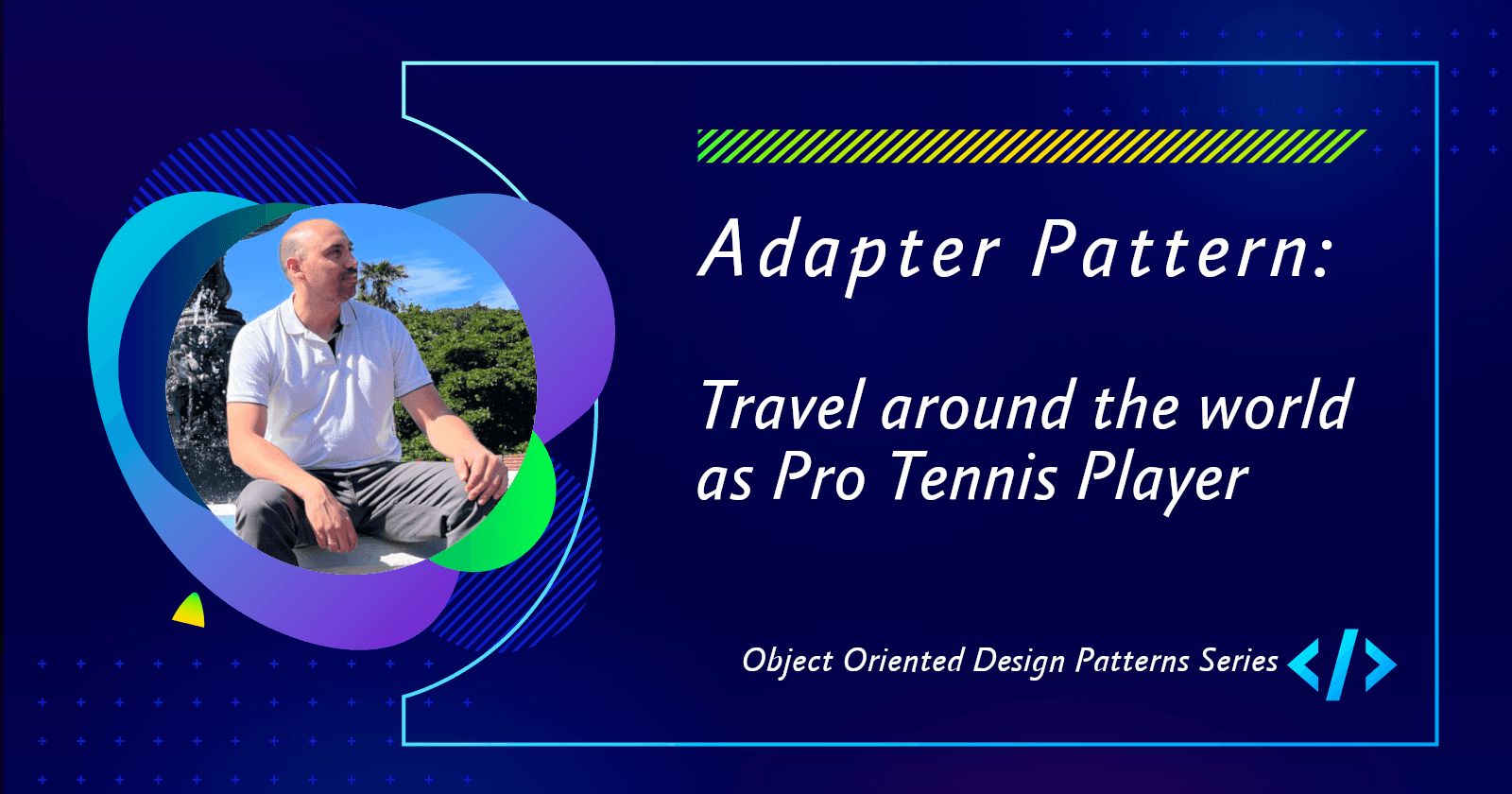 Adapter Pattern:

Travel around the world as Pro Tennis Player

Object Oriented Design Patterns Series </>